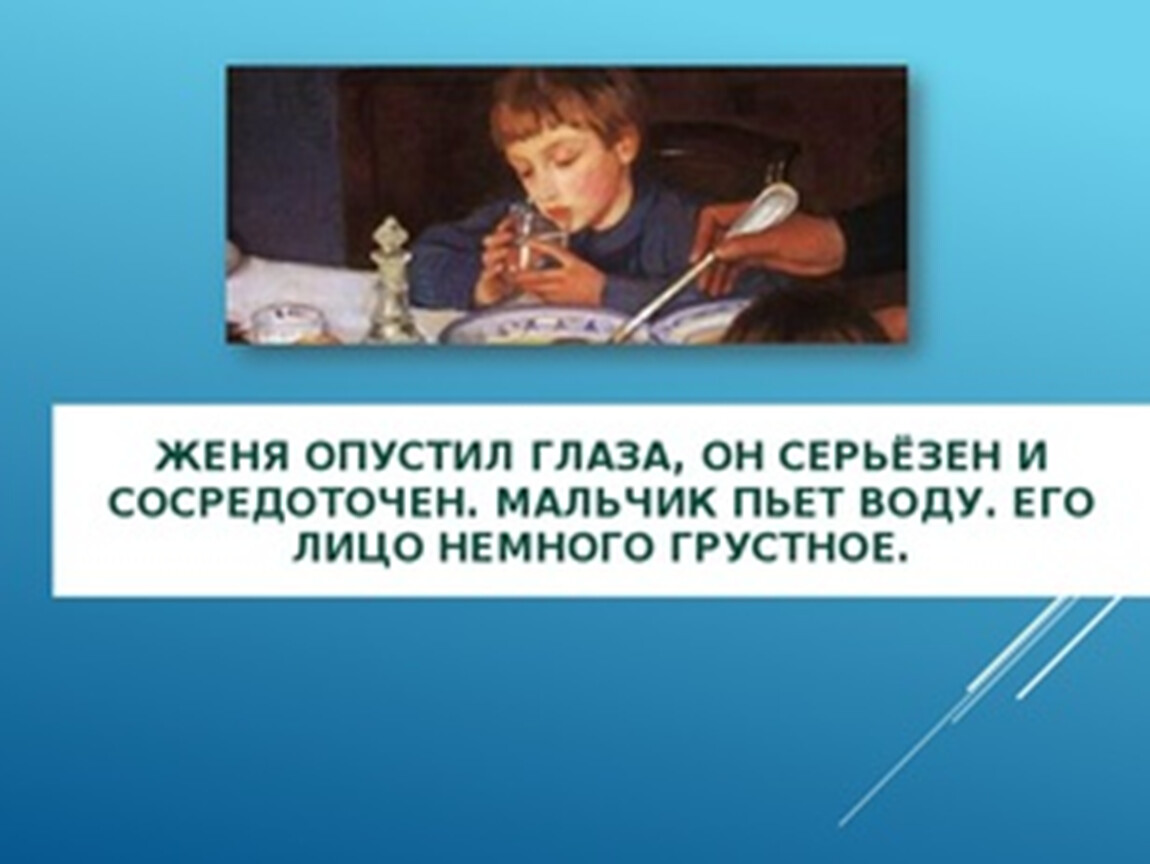 ЖЕНЯ ОПУСТИЛ ГЛАЗА, ОН СЕРЬЁЗЕН И СОСРЕДОТОЧЕН. МАЛЬЧИК ПЬЕТ ВОДУ. ЕГО ЛИЦО НЕМНОГО ГРУСТНОЕ.